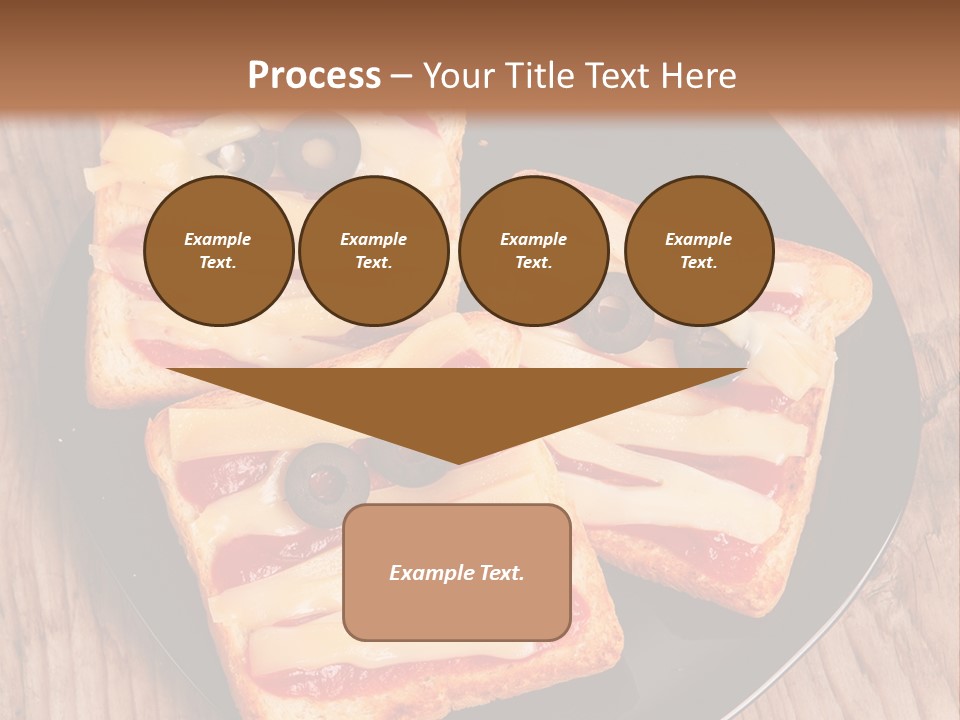 Process – Your Title Text Here

Example Text.

Example Text.

Example Text.

Example Text.

Example Text.